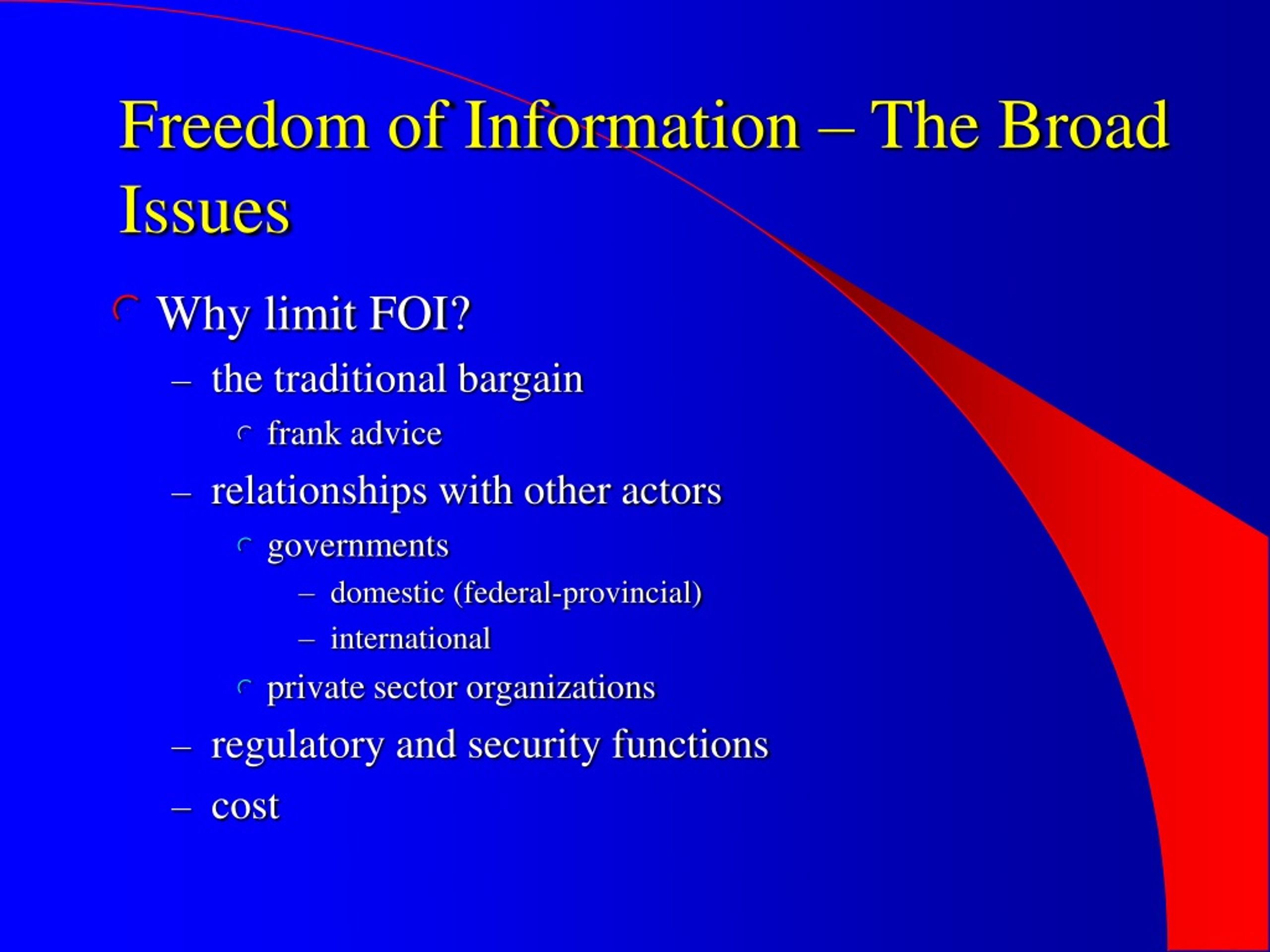 Freedom of Information – The Broad Issues

Why limit FOI?

– the traditional bargain

frank advice

– relationships with other actors

governments

– domestic (federal-provincial)

– international

private sector organizations

– regulatory and security functions

– cost